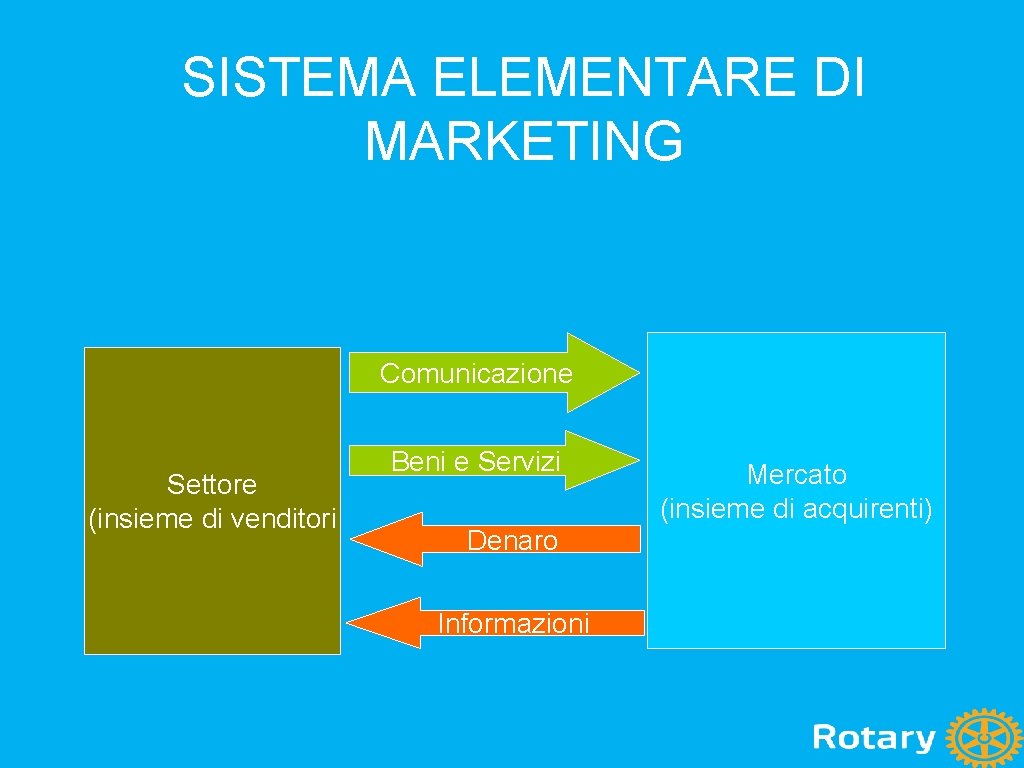 SISTEMA ELEMENTARE DI MARKETING

Settore (insieme di venditori

Comunicazione

Beni e Servizi

Denaro

Informazioni

Mercato (insieme di acquirenti)

Rotary